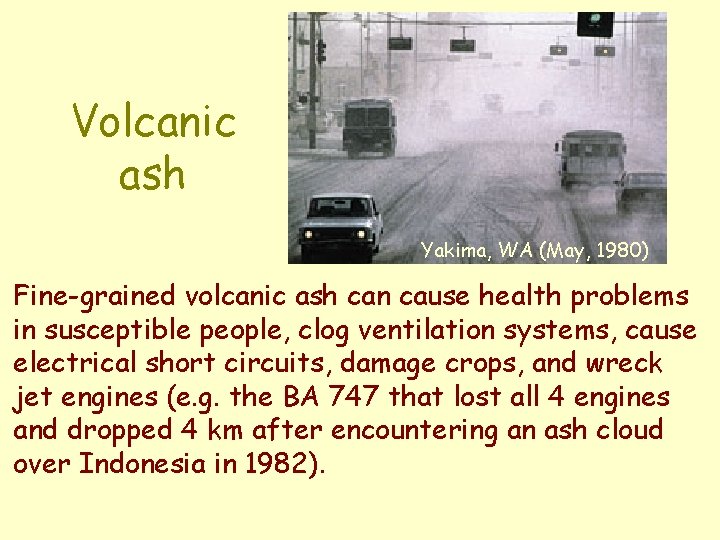 Volcanic ash

Yakima, WA (May, 1980)

Fine-grained volcanic ash can cause health problems in susceptible people, clog ventilation systems, cause electrical short circuits, damage crops, and wreck jet engines (e.g. the BA 747 that lost all 4 engines and dropped 4 km after encountering an ash cloud over Indonesia in 1982).